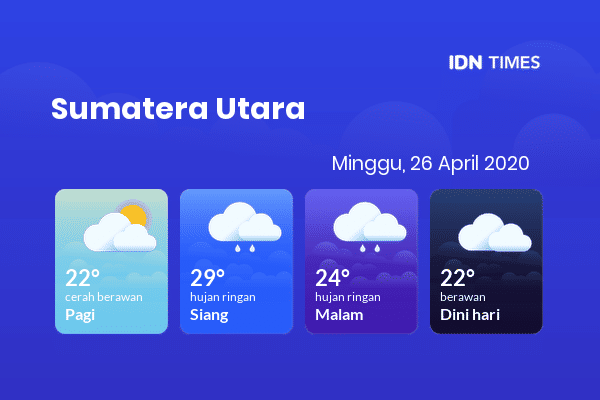 IDN TIMES

Sumatera Utara

Minggu, 26 April 2020

22°
cerah berawan
Pagi

29°
hujan ringan
Siang

24°
hujan ringan
Malam

22°
berawan
Dini hari